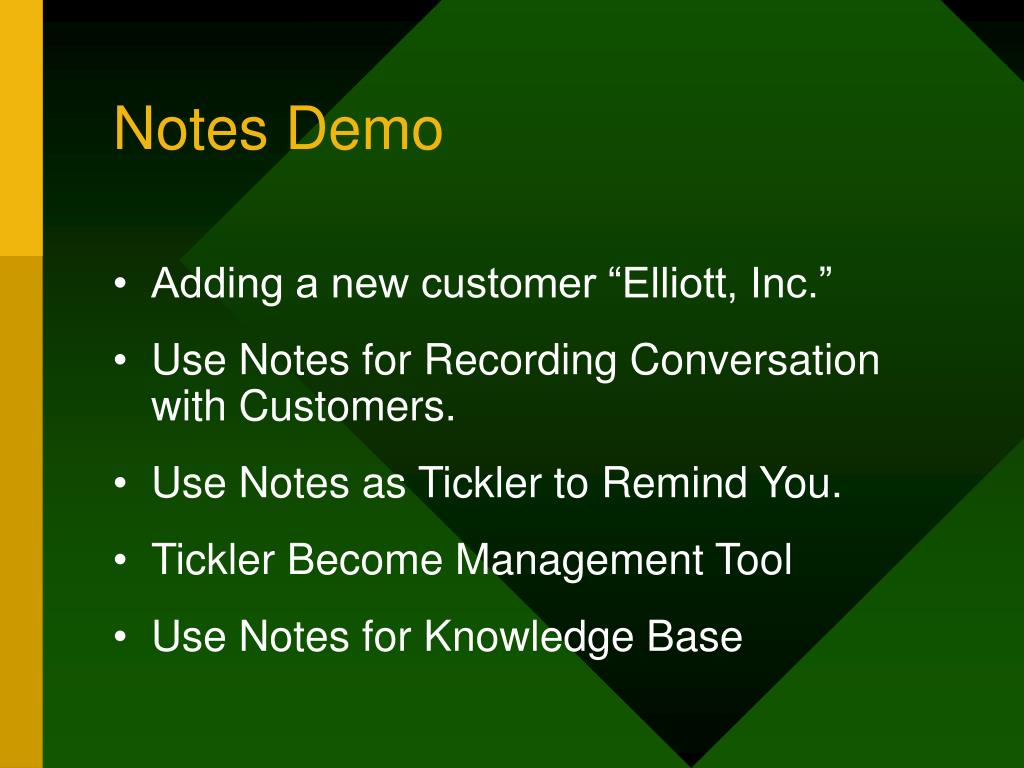 Notes Demo

• Adding a new customer “Elliott, Inc.”
• Use Notes for Recording Conversation with Customers.
• Use Notes as Tickler to Remind You.
• Tickler Become Management Tool
• Use Notes for Knowledge Base